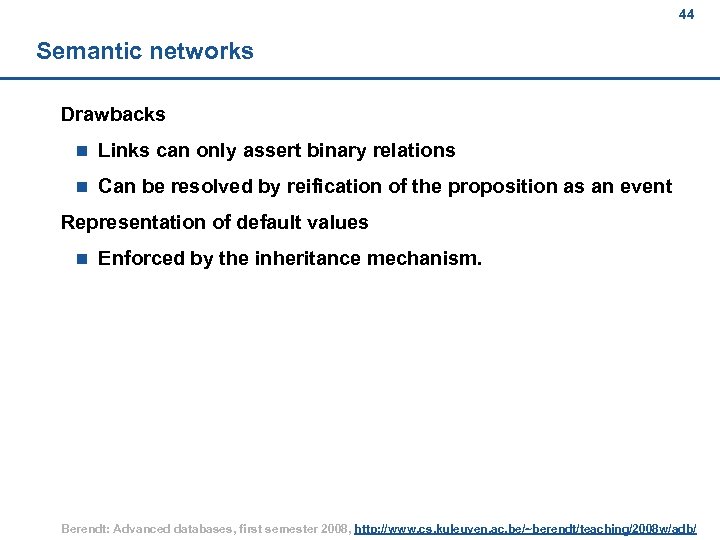 44

Semantic networks

Drawbacks

Links can only assert binary relations

Can be resolved by reification of the proposition as an event

Representation of default values

Enforced by the inheritance mechanism.

Berendt: Advanced databases, first semester 2008, http://www.cs.kuleuven.ac.be/~berendt/teaching/2008w/adb/